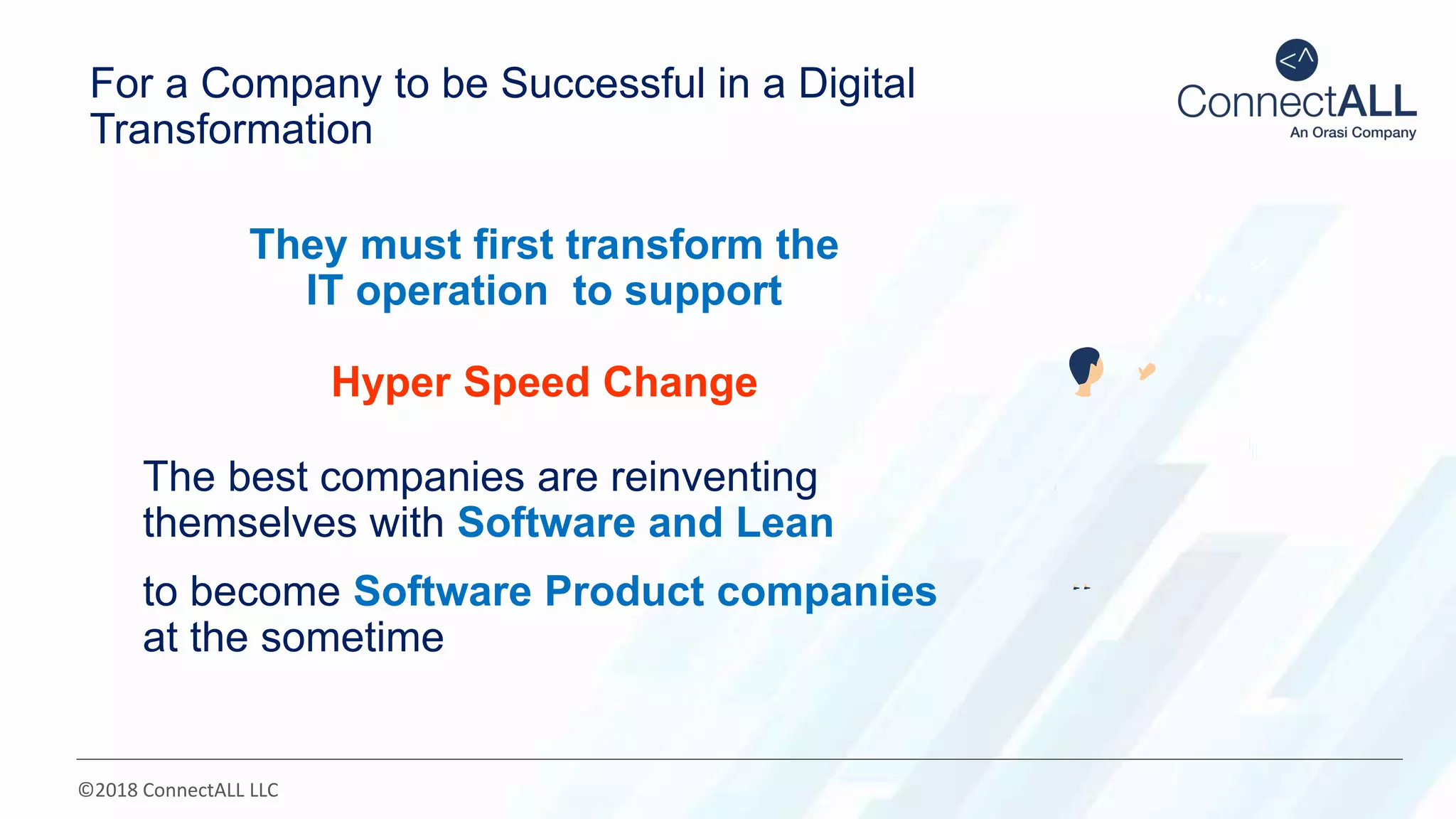 For a Company to be Successful in a Digital Transformation

<^
ConnectALL
An Orasi Company

They must first transform the IT operation to support

Hyper Speed Change

The best companies are reinventing themselves with Software and Lean

to become Software Product companies at the sometime

©2018 ConnectALL LLC